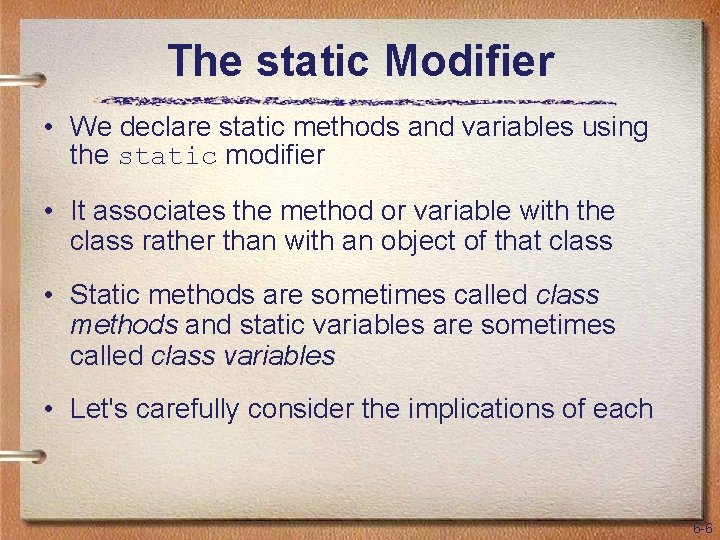 The static Modifier

• We declare static methods and variables using the static modifier

• It associates the method or variable with the class rather than with an object of that class

• Static methods are sometimes called class methods and static variables are sometimes called class variables

• Let's carefully consider the implications of each

6-6